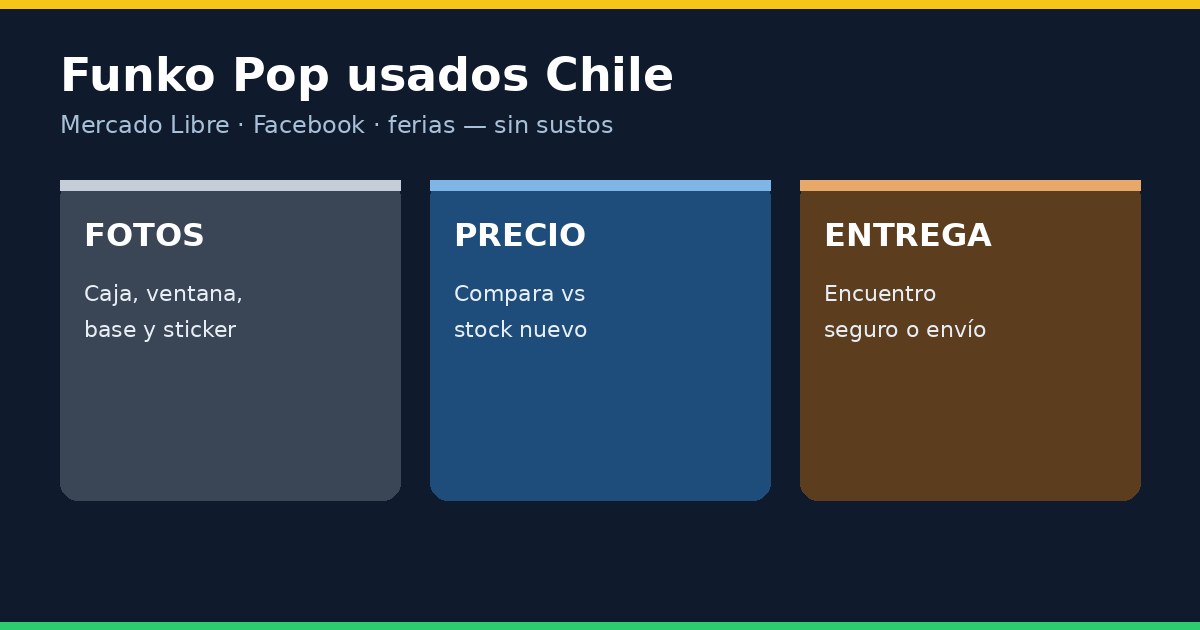 Funko Pop usados Chile

Mercado Libre · Facebook · ferias — sin sustos

FOTOS

Caja, ventana, base y sticker

PRECIO

Compara vs stock nuevo

ENTREGA

Encuentro seguro o envío